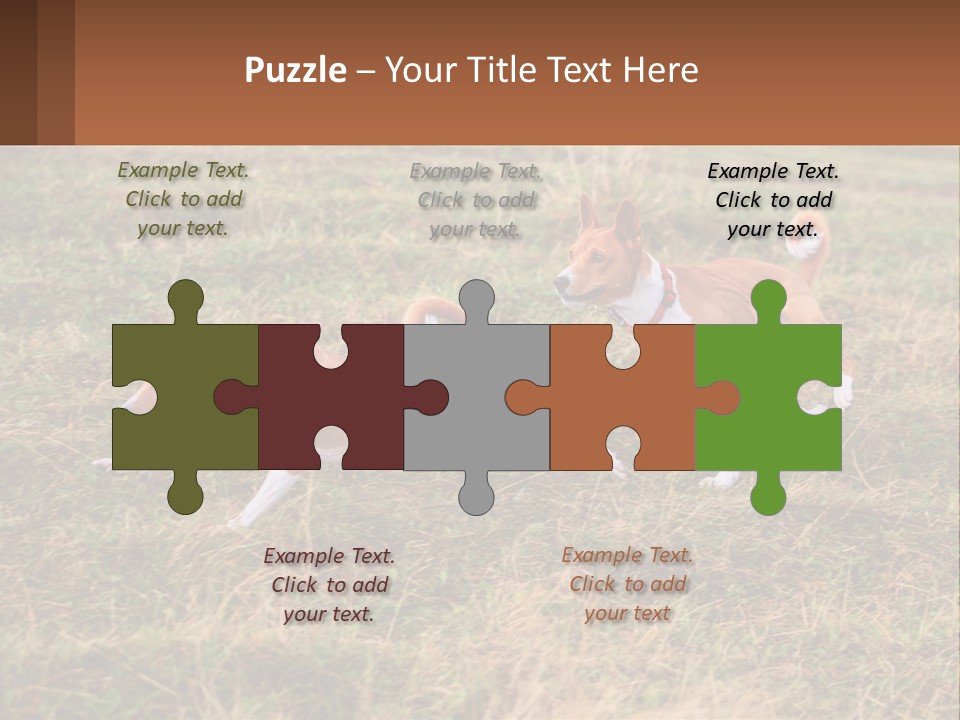 Puzzle – Your Title Text Here

Example Text. Click to add your text.

Example Text. Click to add your text.

Example Text. Click to add your text.

Example Text. Click to add your text.

Example Text. Click to add your text